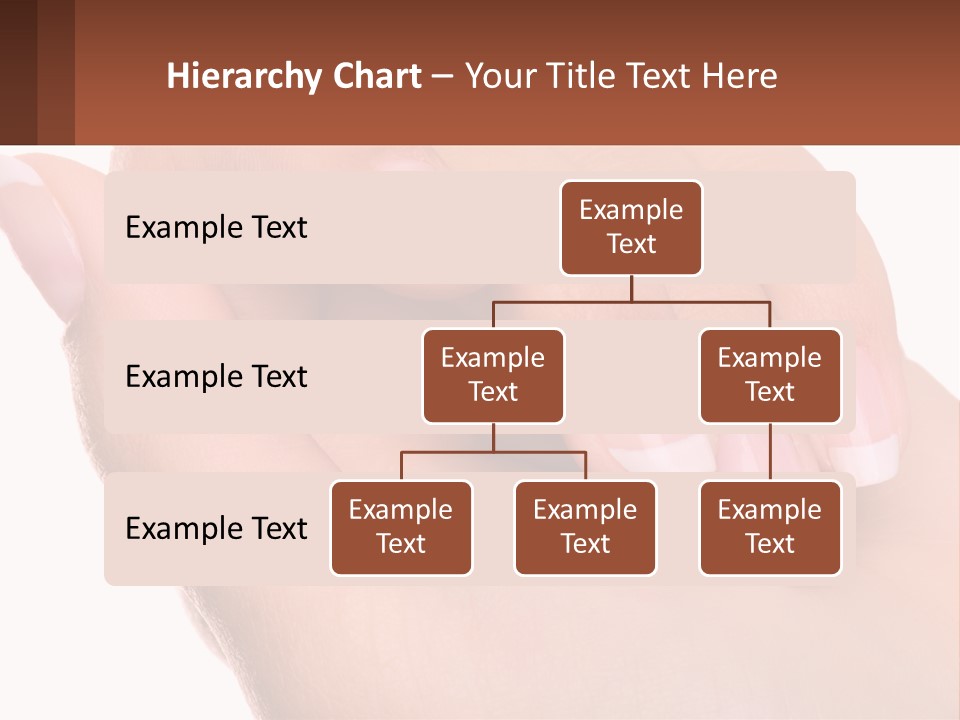 Hierarchy Chart – Your Title Text Here

Example Text

Example Text

Example Text

Example Text

Example Text

Example Text

Example Text

Example Text

Example Text